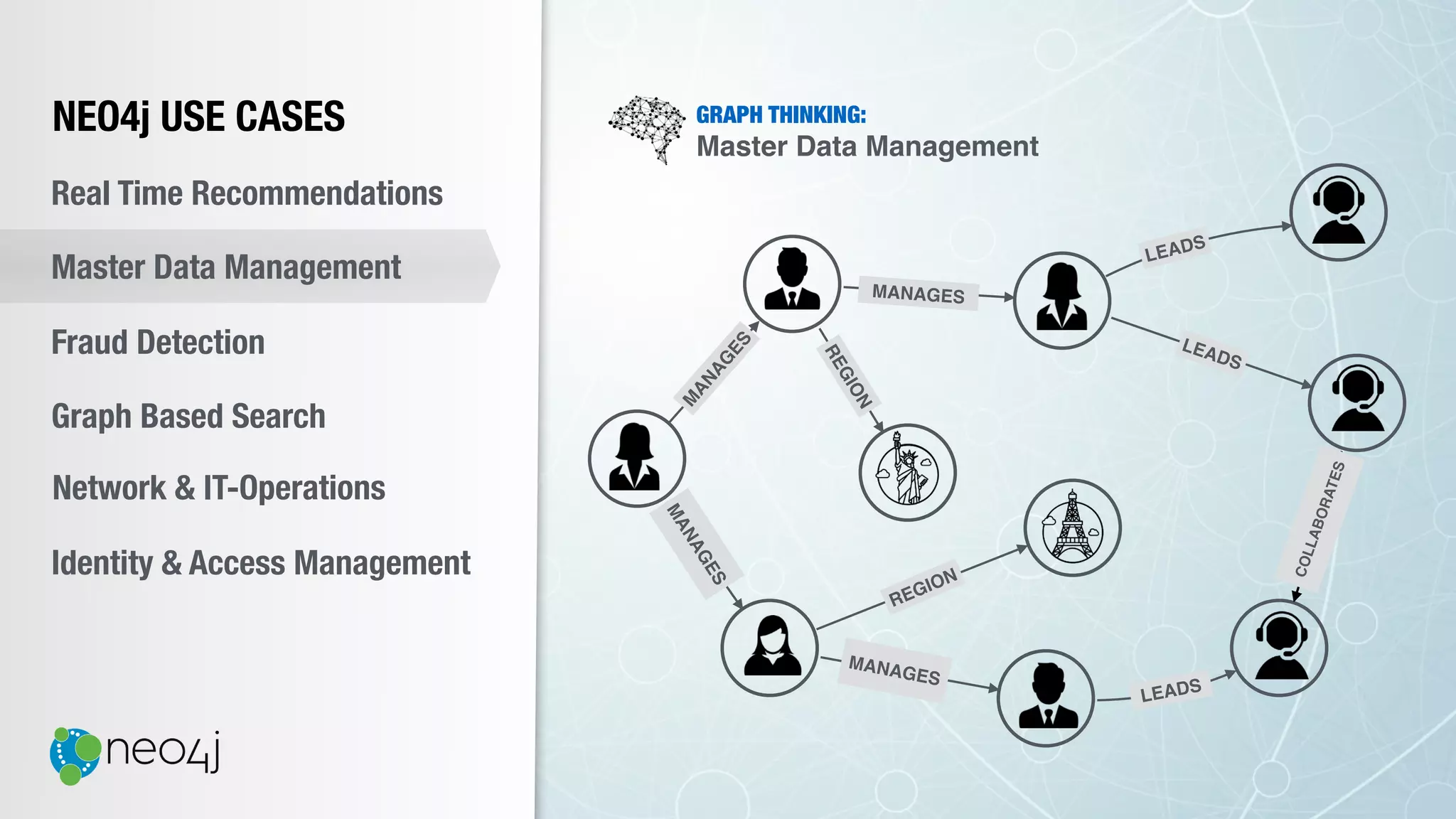 NEO4j USE CASES

Real Time Recommendations

Master Data Management

Fraud Detection

Graph Based Search

Network & IT-Operations

Identity & Access Management

neo4j

GRAPH THINKING:
Master Data Management

MANAGES

MANAGES

REGION

LEADS

LEADS

MANAGES

REGION

MANAGES

LEADS

COLLABORATES